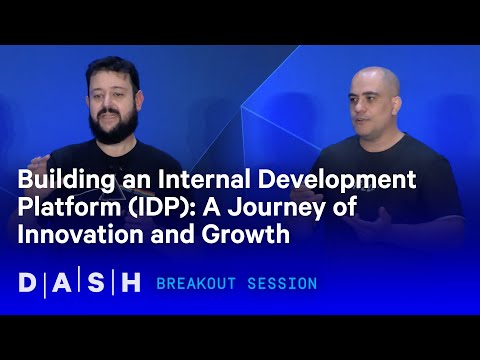 Building an Internal Development Platform (IDP): A Journey of Innovation and Growth

D|A|S|H BREAKOUT SESSION